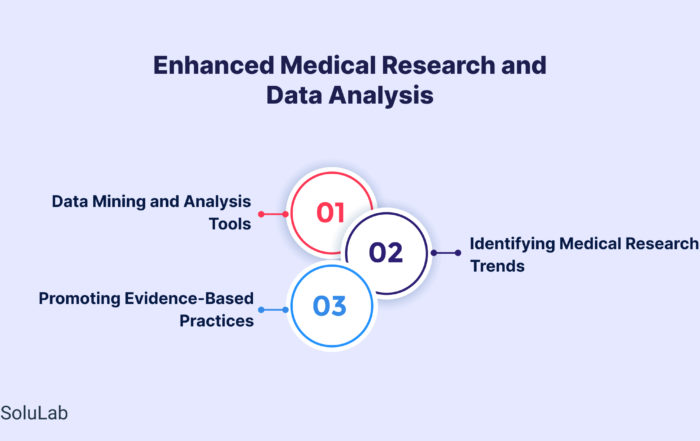 Enhanced Medical Research and Data Analysis

Data Mining and Analysis Tools

01

02

Identifying Medical Research Trends

Promoting Evidence-Based Practices

03

SoluLab